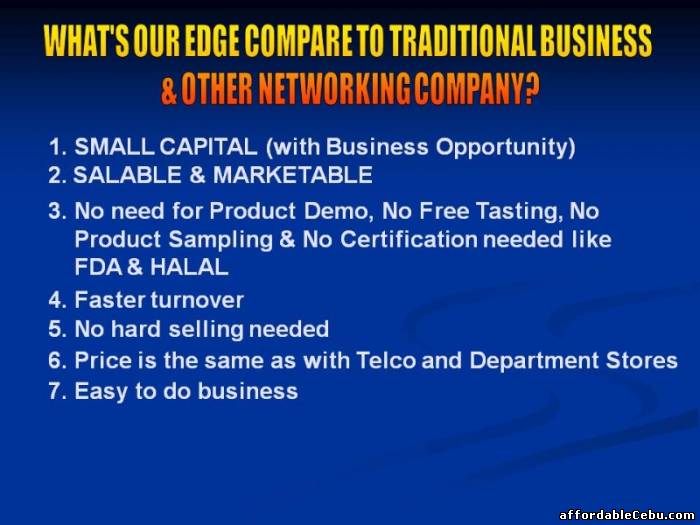 WHAT'S OUR EDGE COMPARE TO TRADITIONAL BUSINESS & OTHER NETWORKING COMPANY?

1. SMALL CAPITAL (with Business Opportunity)
2. SALABLE & MARKETABLE
3. No need for Product Demo, No Free Tasting, No Product Sampling & No Certification needed like FDA & HALAL
4. Faster turnover
5. No hard selling needed
6. Price is the same as with Telco and Department Stores
7. Easy to do business

affordableCebu.com